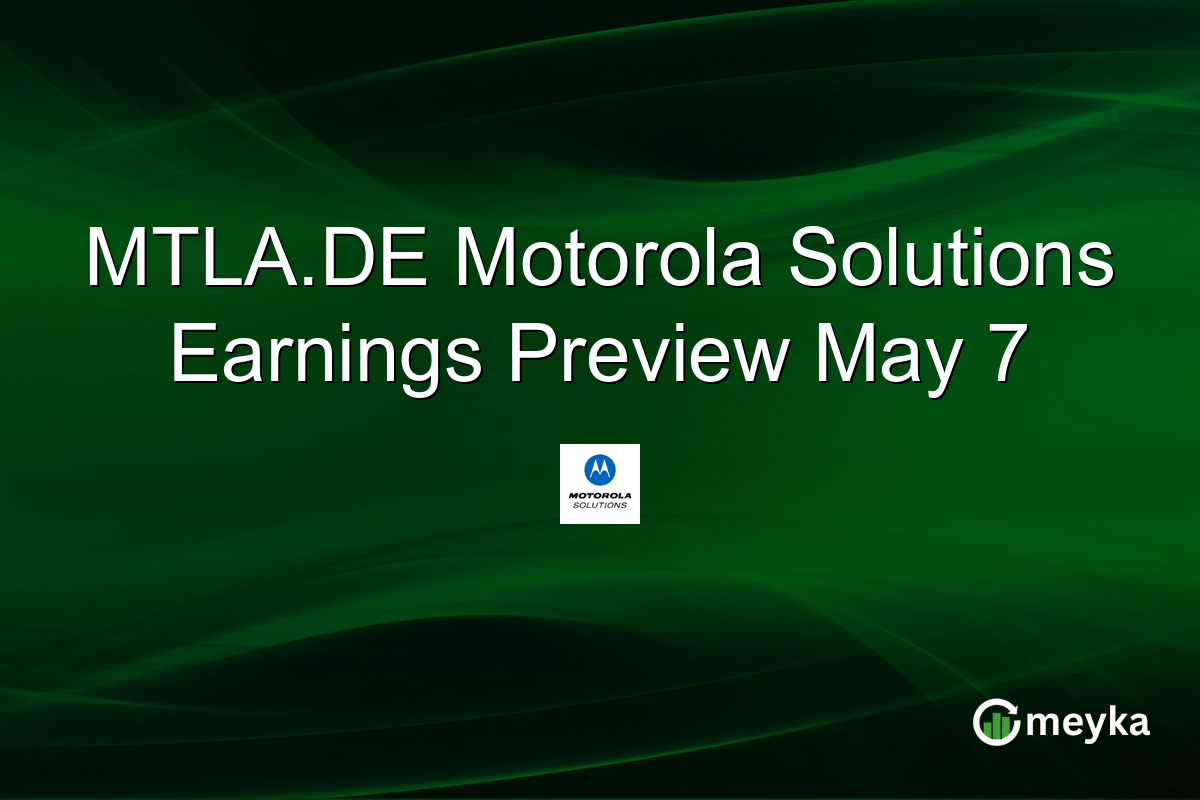 MTLA.DE Motorola Solutions Earnings Preview May 7

MOTOROLA SOLUTIONS

meyka